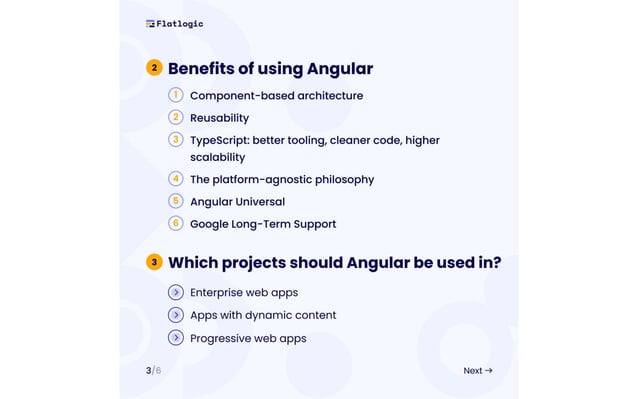 Flatlogic

2 Benefits of using Angular

1 Component-based architecture
2 Reusability
3 TypeScript: better tooling, cleaner code, higher scalability
4 The platform-agnostic philosophy
5 Angular Universal
6 Google Long-Term Support

3 Which projects should Angular be used in?

Enterprise web apps
Apps with dynamic content
Progressive web apps

3/6

Next →